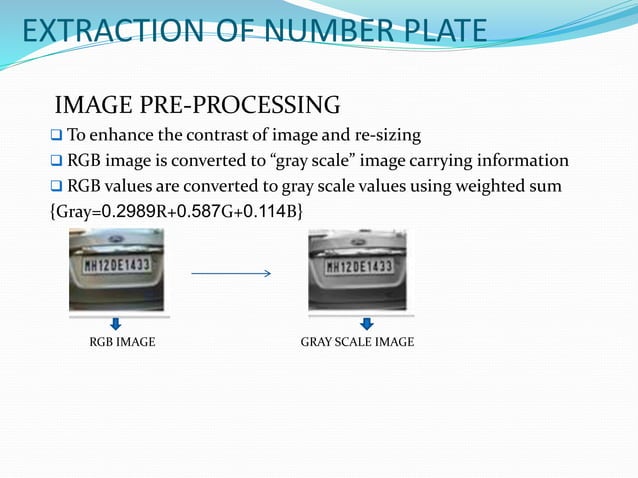 EXTRACTION OF NUMBER PLATE

IMAGE PRE-PROCESSING

❑ To enhance the contrast of image and re-sizing

❑ RGB image is converted to “gray scale” image carrying information

❑ RGB values are converted to gray scale values using weighted sum {Gray=0.2989R+0.587G+0.114B}

MH12DE1433

MH12DE1433

RGB IMAGE

GRAY SCALE IMAGE